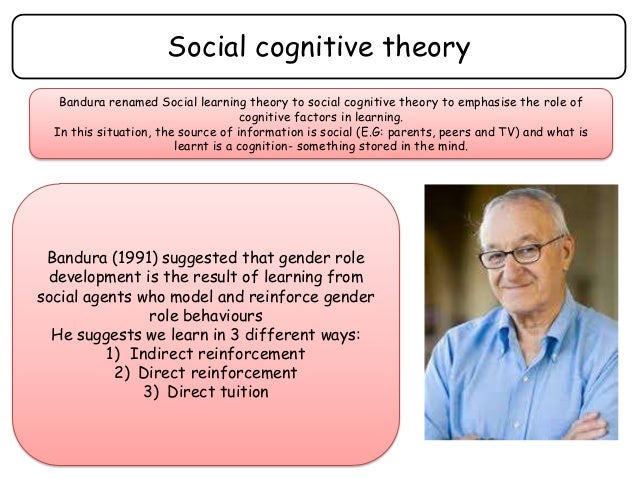 Social cognitive theory

Bandura renamed Social learning theory to social cognitive theory to emphasise the role of cognitive factors in learning.
In this situation, the source of information is social (E.G: parents, peers and TV) and what is learnt is a cognition- something stored in the mind.

Bandura (1991) suggested that gender role development is the result of learning from social agents who model and reinforce gender role behaviours
He suggests we learn in 3 different ways:
1) Indirect reinforcement
2) Direct reinforcement
3) Direct tuition